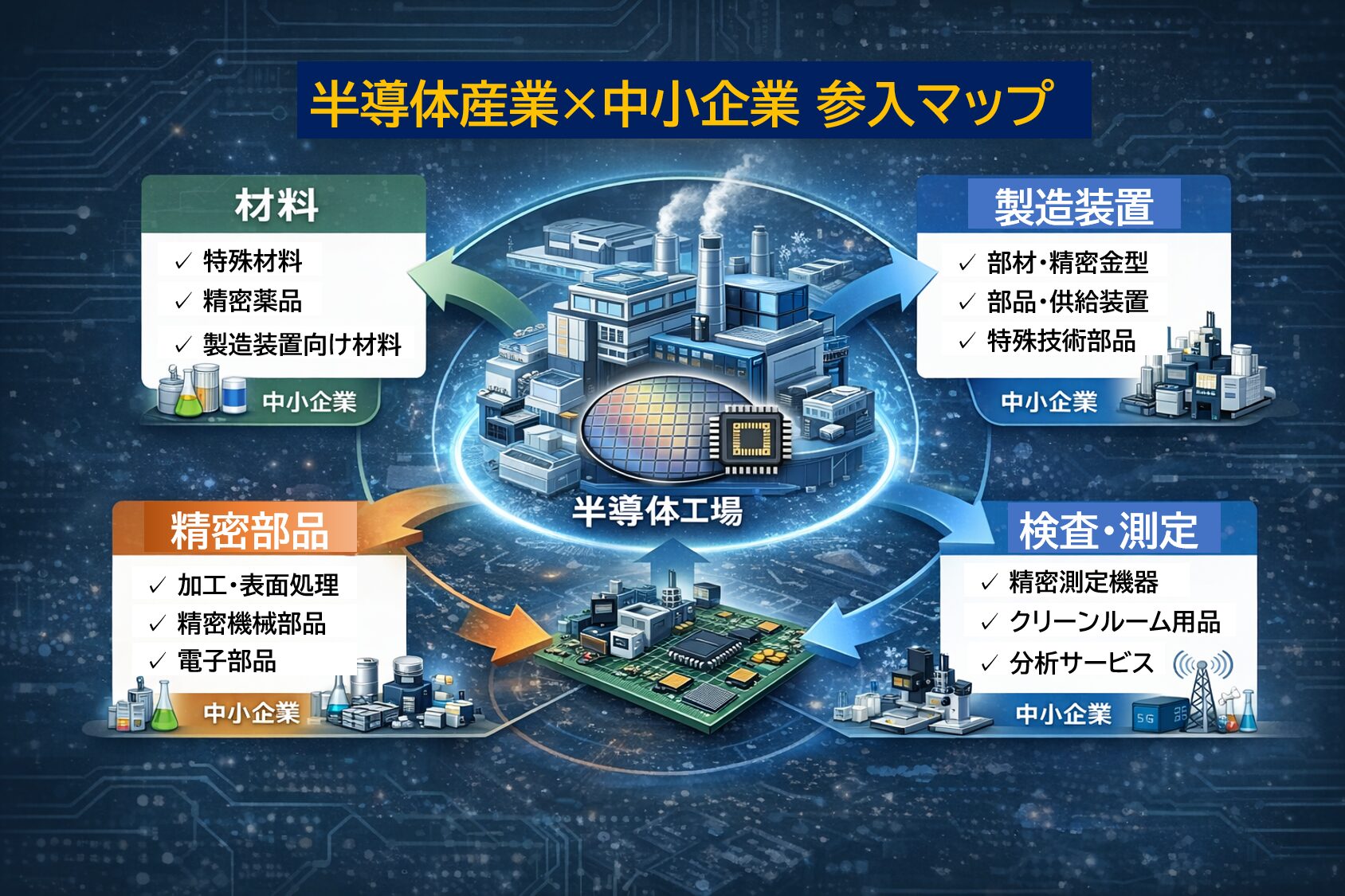 半導体産業×中小企業 参入マップ

材料
✓ 特殊材料
✓ 精密薬品
✓ 製造装置向け材料
中小企業

製造装置
✓ 部材・精密金型
✓ 部品・供給装置
✓ 特殊技術部品
中小企業

半導体工場

精密部品
✓ 加工・表面処理
✓ 精密機械部品
✓ 電子部品
中小企業

検査・測定
✓ 精密測定機器
✓ クリーンルーム用品
✓ 分析サービス
中小企業
5G